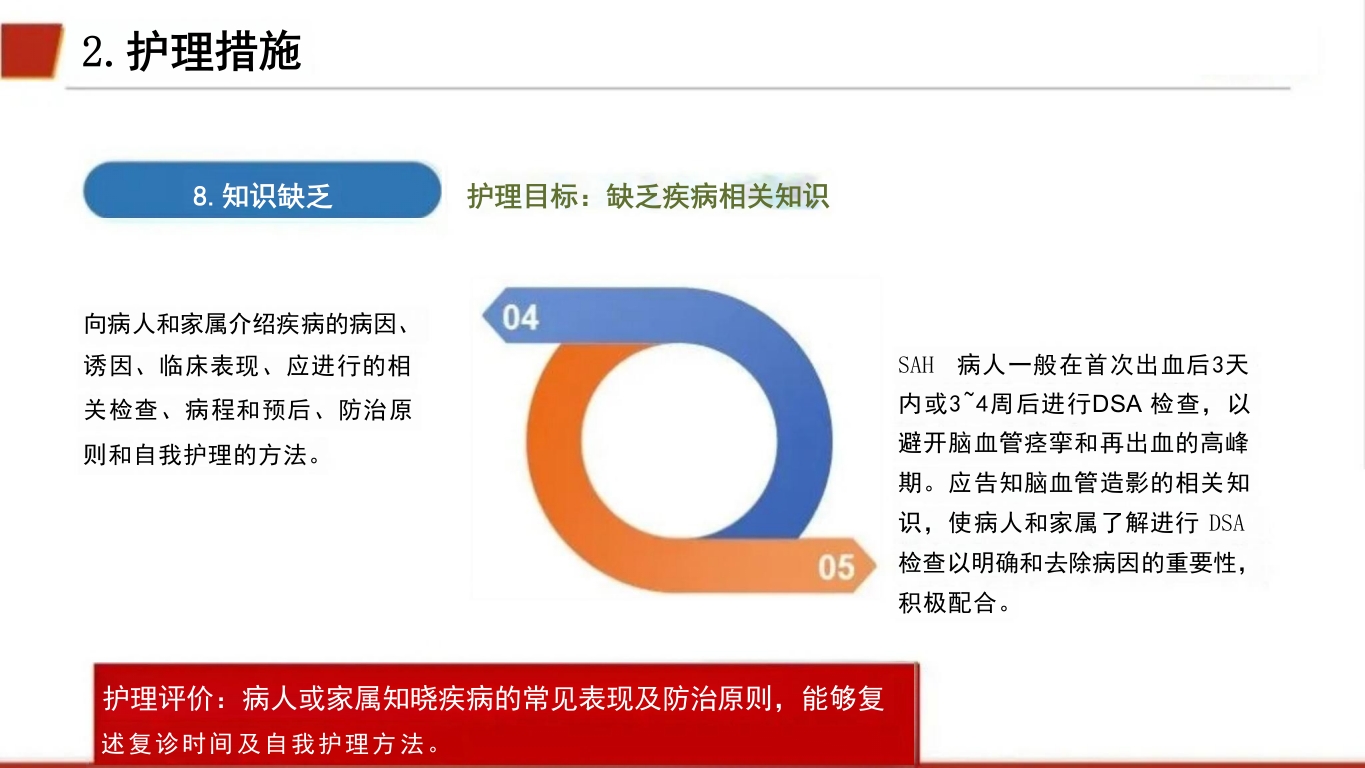 2. 护理措施

8. 知识缺乏

护理目标：缺乏疾病相关知识

向病人和家属介绍疾病的病因、诱因、临床表现、应进行的相关检查、病程和预后、防治原则和自我护理的方法。

04

05

SAH 病人一般在首次出血后3天内或3~4周后进行DSA 检查，以避开脑血管痉挛和再出血的高峰期。应告知脑血管造影的相关知识，使病人和家属了解进行 DSA 检查以明确和去除病因的重要性，积极配合。

护理评价：病人或家属知晓疾病的常见表现及防治原则，能够复述复诊时间及自我护理方法。